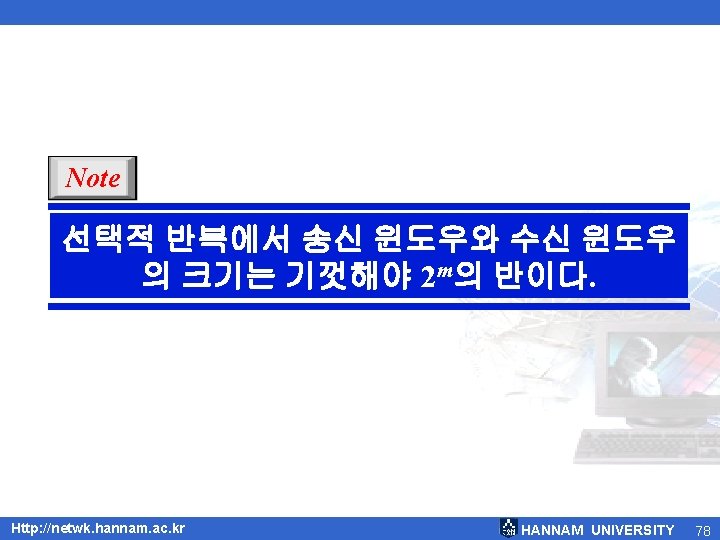 Note

선택적 반복에서 송신 윈도우와 수신 윈도우의 크기는 기껏해야 $2^m$의 반이다.

Http://netwk.hannam.ac.kr

HANNAM UNIVERSITY 78